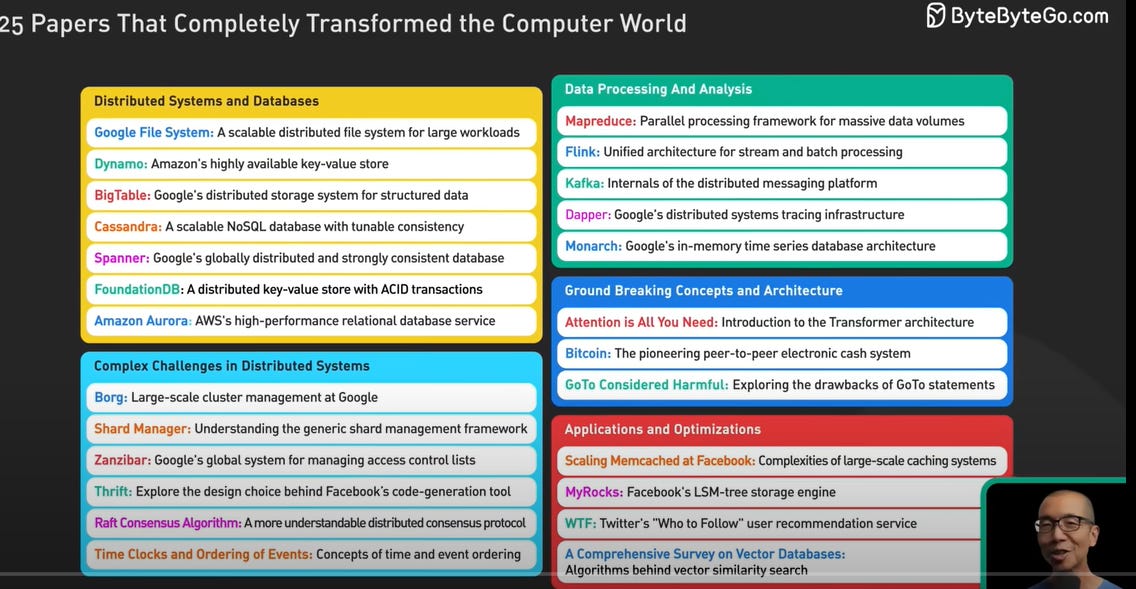 25 Papers That Completely Transformed the Computer World

ByteByteGo.com

Distributed Systems and Databases

Google File System: A scalable distributed file system for large workloads

Dynamo: Amazon's highly available key-value store

BigTable: Google's distributed storage system for structured data

Cassandra: A scalable NoSQL database with tunable consistency

Spanner: Google's globally distributed and strongly consistent database

FoundationDB: A distributed key-value store with ACID transactions

Amazon Aurora: AWS's high-performance relational database service

Complex Challenges in Distributed Systems

Borg: Large-scale cluster management at Google

Shard Manager: Understanding the generic shard management framework

Zanzibar: Google's global system for managing access control lists

Thrift: Explore the design choice behind Facebook's code-generation tool

Raft Consensus Algorithm: A more understandable distributed consensus protocol

Time Clocks and Ordering of Events: Concepts of time and event ordering

Data Processing And Analysis

Mapreduce: Parallel processing framework for massive data volumes

Flink: Unified architecture for stream and batch processing

Kafka: Internals of the distributed messaging platform

Dapper: Google's distributed systems tracing infrastructure

Monarch: Google's in-memory time series database architecture

Ground Breaking Concepts and Architecture

Attention is All You Need: Introduction to the Transformer architecture

Bitcoin: The pioneering peer-to-peer electronic cash system

GoTo Considered Harmful: Exploring the drawbacks of GoTo statements

Applications and Optimizations

Scaling Memcached at Facebook: Complexities of large-scale caching systems

MyRocks: Facebook's LSM-tree storage engine

WTF: Twitter's "Who to Follow" user recommendation service

A Comprehensive Survey on Vector Databases: Algorithms behind vector similarity search